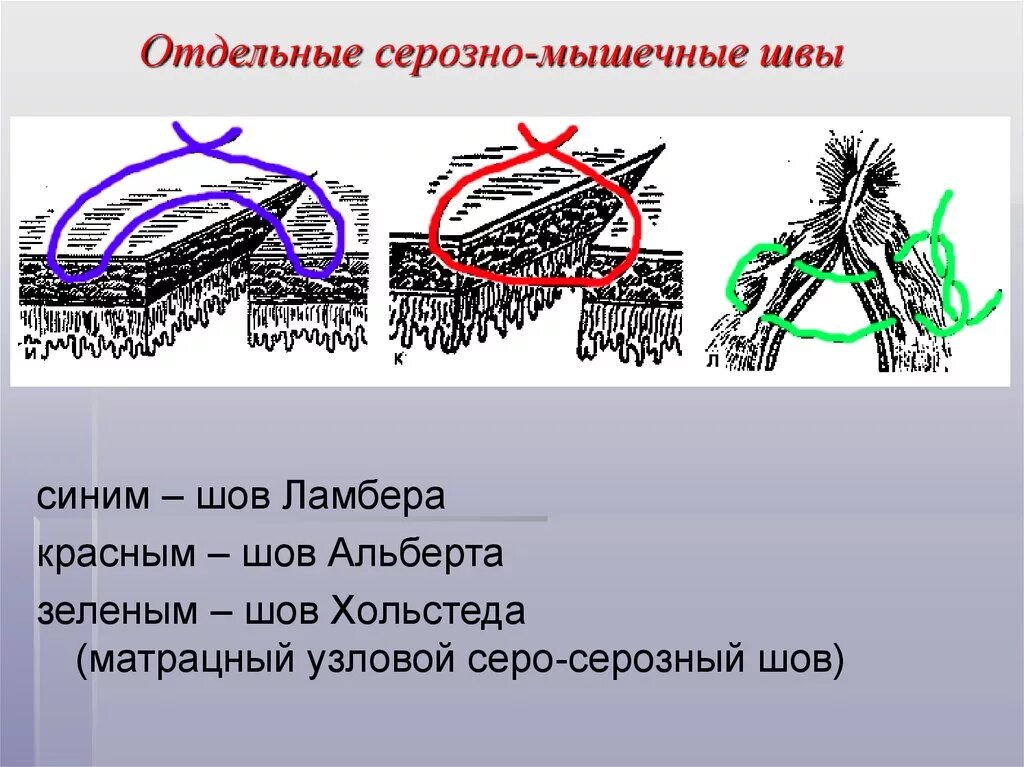 Отдельные серозно-мышечные швы

и

к

л

синим – шов Ламбера

красным – шов Альберта

зеленым – шов Хольстеда
(матрацный узловой серо-серозный шов)